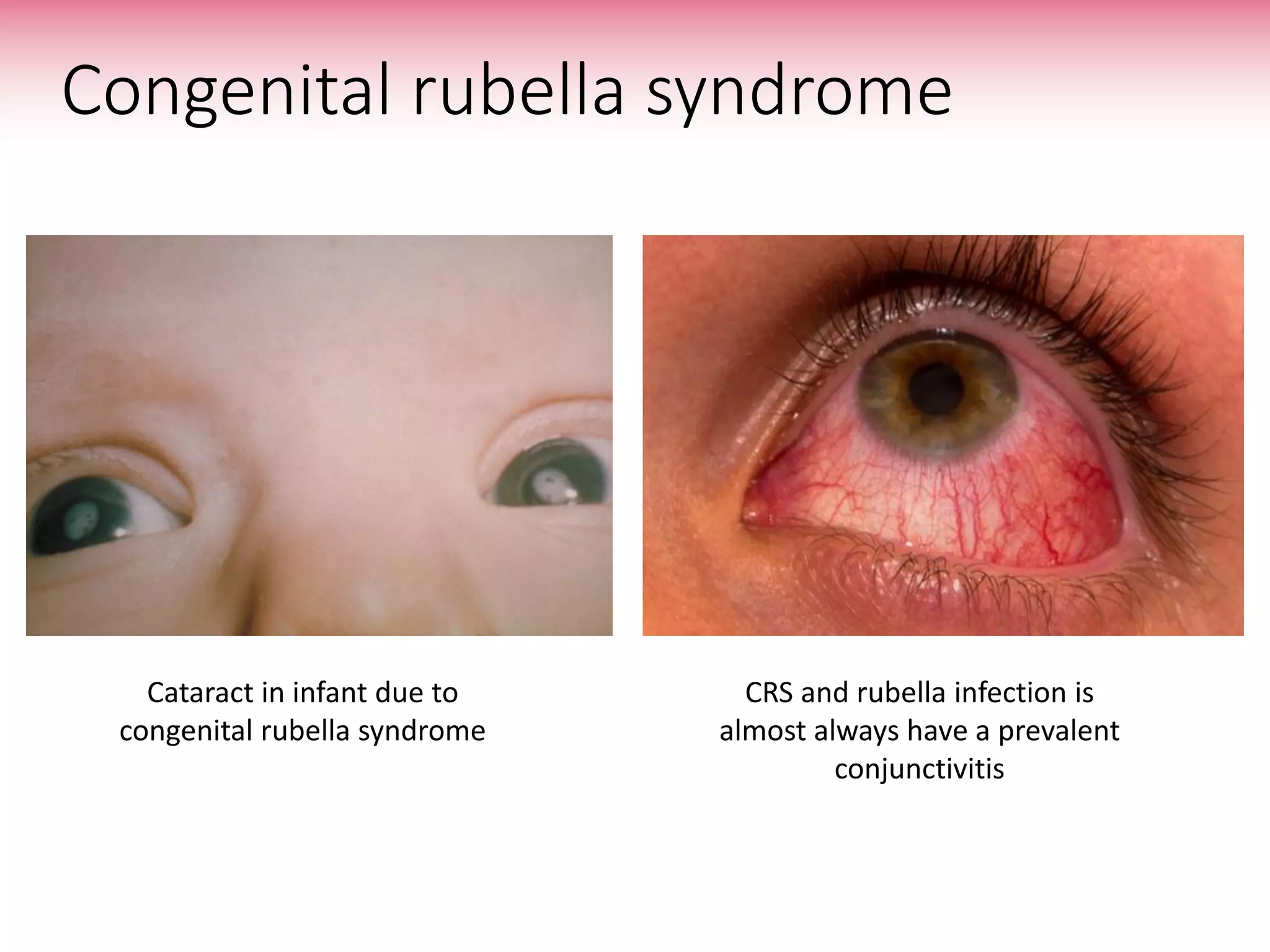 Congenital rubella syndrome

Cataract in infant due to congenital rubella syndrome

CRS and rubella infection is almost always have a prevalent conjunctivitis